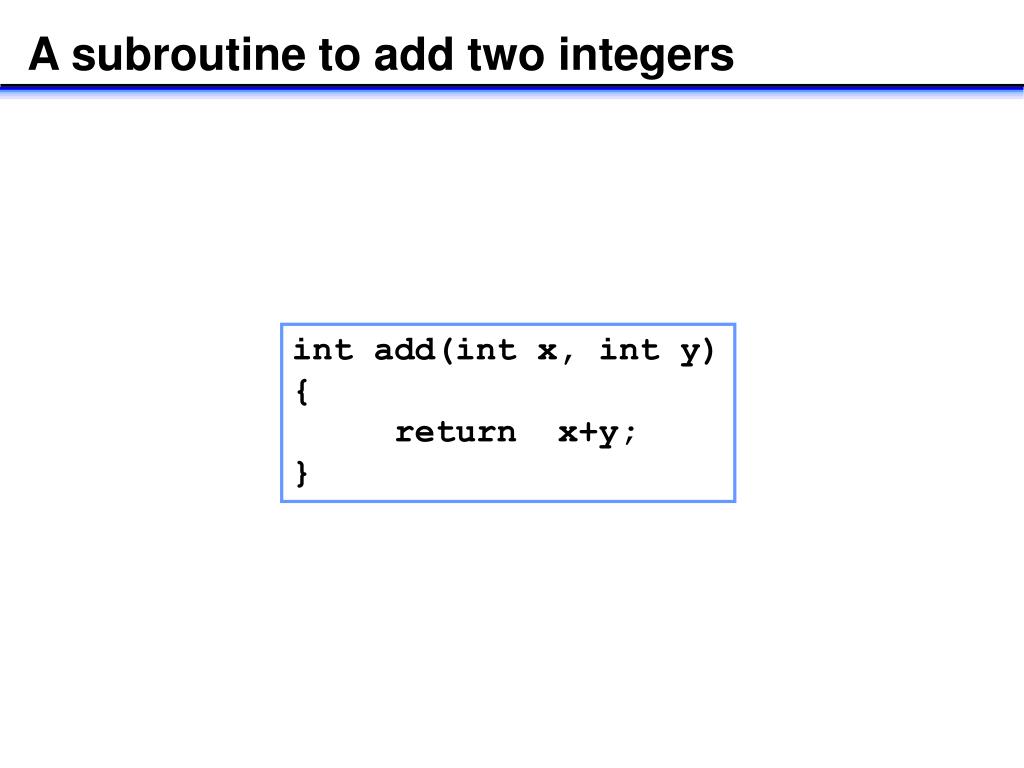 A subroutine to add two integers

int add(int x, int y)
{
     return  x+y;
}